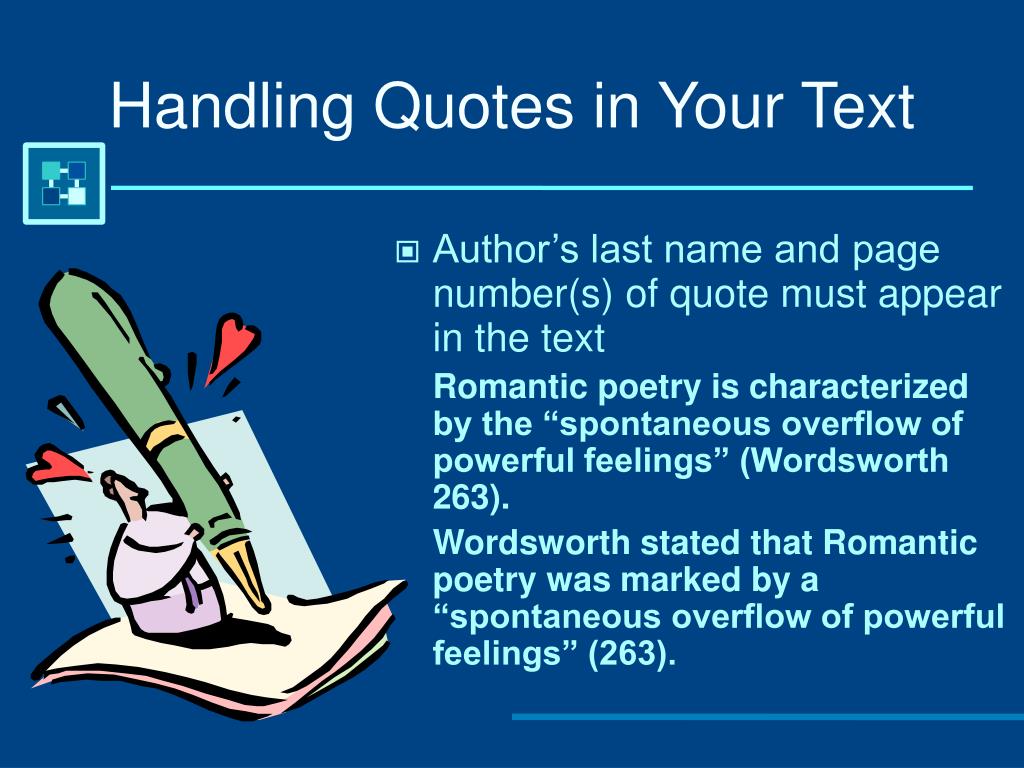 Handling Quotes in Your Text

Author’s last name and page number(s) of quote must appear in the text

Romantic poetry is characterized by the “spontaneous overflow of powerful feelings” (Wordsworth 263).

Wordsworth stated that Romantic poetry was marked by a “spontaneous overflow of powerful feelings” (263).